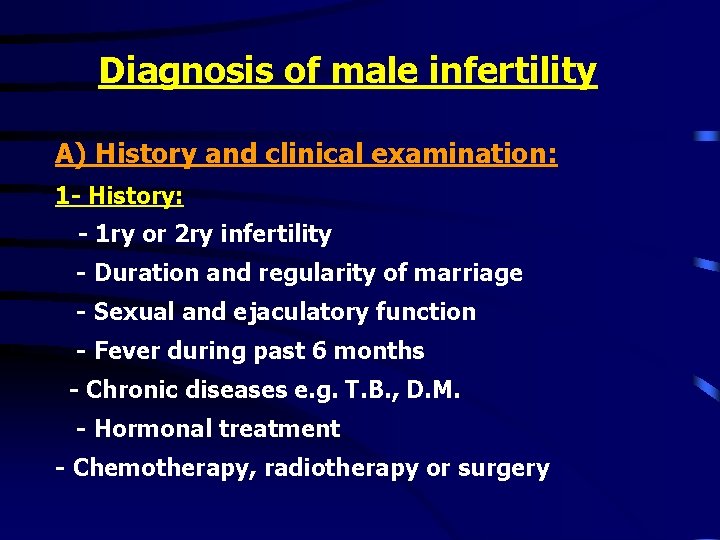 Diagnosis of male infertility

A) History and clinical examination:

1- History:

- 1ry or 2ry infertility
- Duration and regularity of marriage
- Sexual and ejaculatory function
- Fever during past 6 months
- Chronic diseases e.g. T.B., D.M.
- Hormonal treatment
- Chemotherapy, radiotherapy or surgery